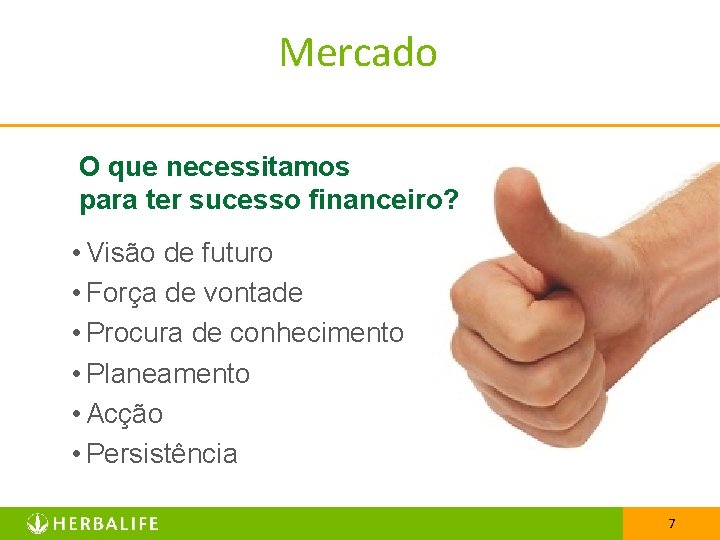 Mercado

O que necessitamos para ter sucesso financeiro?

• Visão de futuro
• Força de vontade
• Procura de conhecimento
• Planeamento
• Acção
• Persistência

HERBALIFE

7